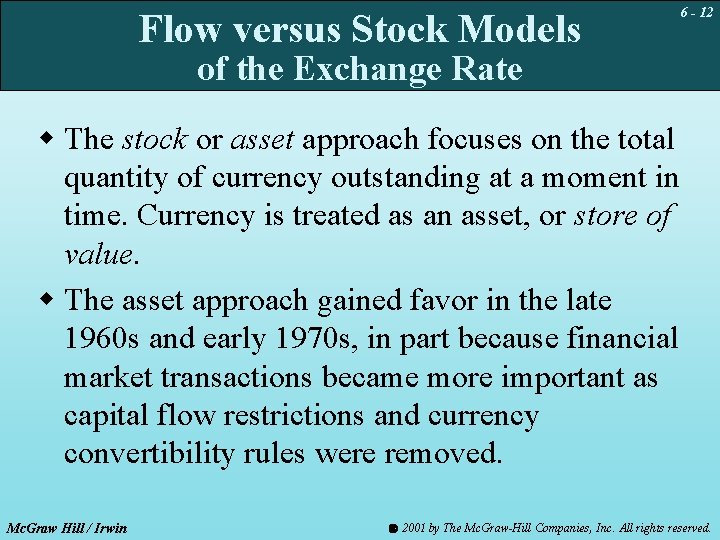 6 - 12

Flow versus Stock Models
of the Exchange Rate

◆ The stock or asset approach focuses on the total quantity of currency outstanding at a moment in time. Currency is treated as an asset, or store of value.

◆ The asset approach gained favor in the late 1960s and early 1970s, in part because financial market transactions became more important as capital flow restrictions and currency convertibility rules were removed.

McGraw Hill / Irwin

© 2001 by The McGraw-Hill Companies, Inc. All rights reserved.